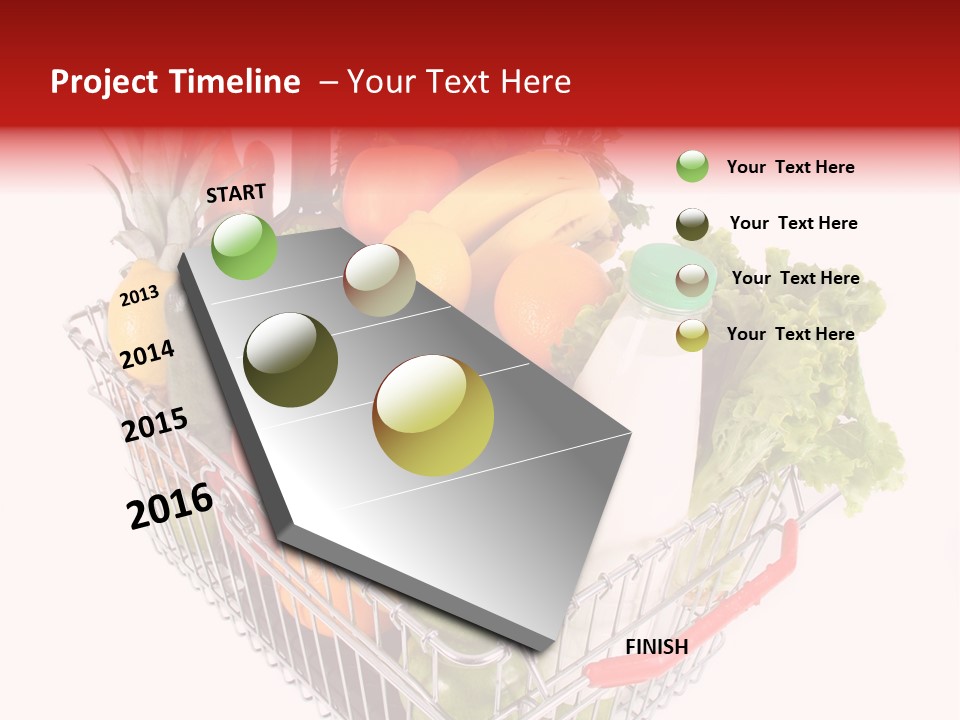 Project Timeline – Your Text Here

START

2013

2014

2015

2016

FINISH

Your Text Here

Your Text Here

Your Text Here

Your Text Here